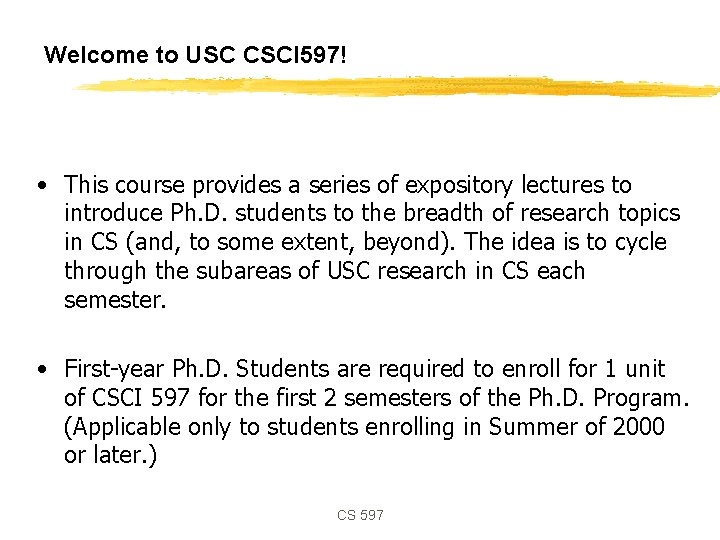 Welcome to USC CSCI597!

• This course provides a series of expository lectures to introduce Ph.D. students to the breadth of research topics in CS (and, to some extent, beyond). The idea is to cycle through the subareas of USC research in CS each semester.

• First-year Ph.D. Students are required to enroll for 1 unit of CSCI 597 for the first 2 semesters of the Ph.D. Program. (Applicable only to students enrolling in Summer of 2000 or later.)

CS 597